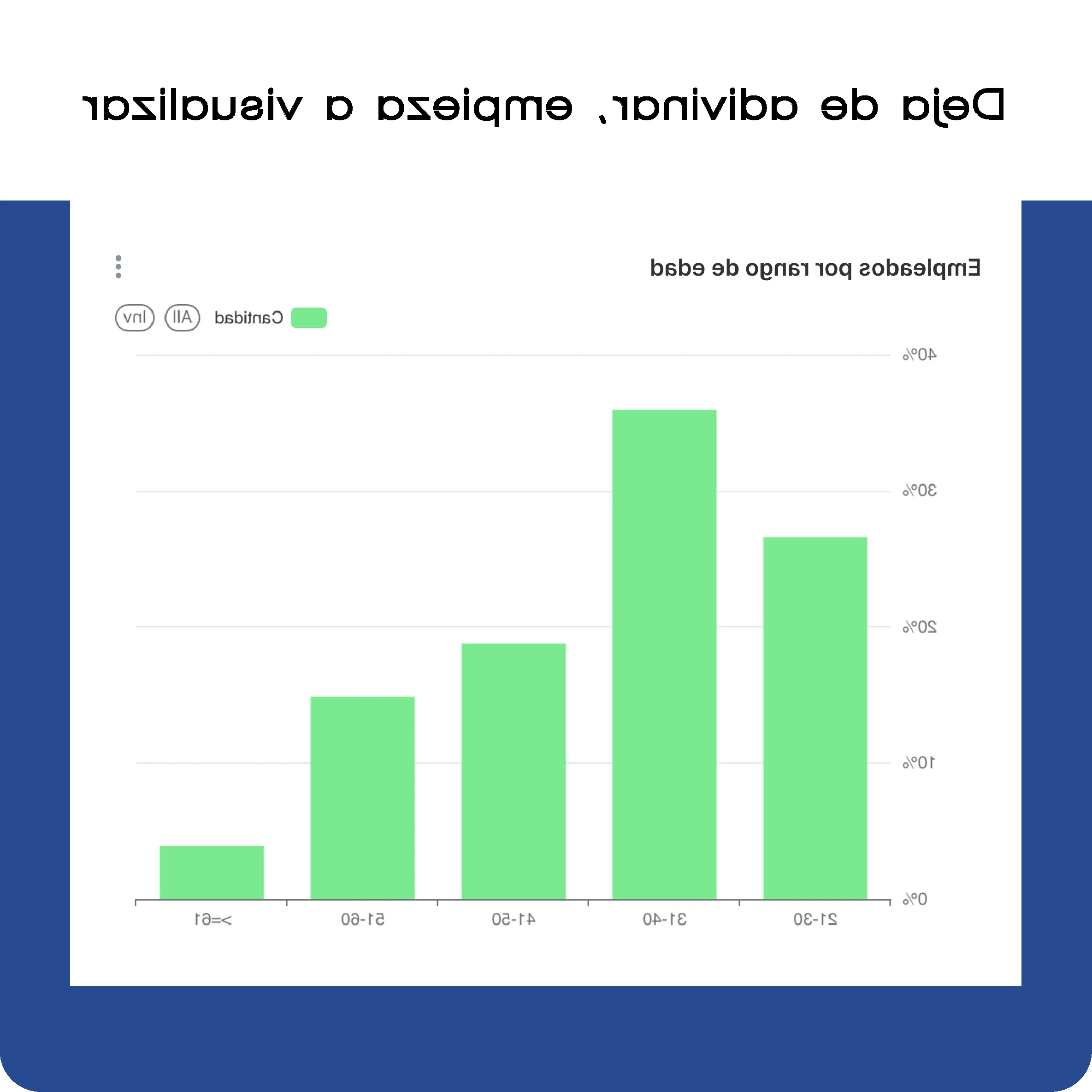 Deja de adivinar, empieza a visualizar

Empleados por rango de edad

Cantidad All Inv

40%
30%
20%
10%
0%

21-30
31-40
41-50
51-60
>=61